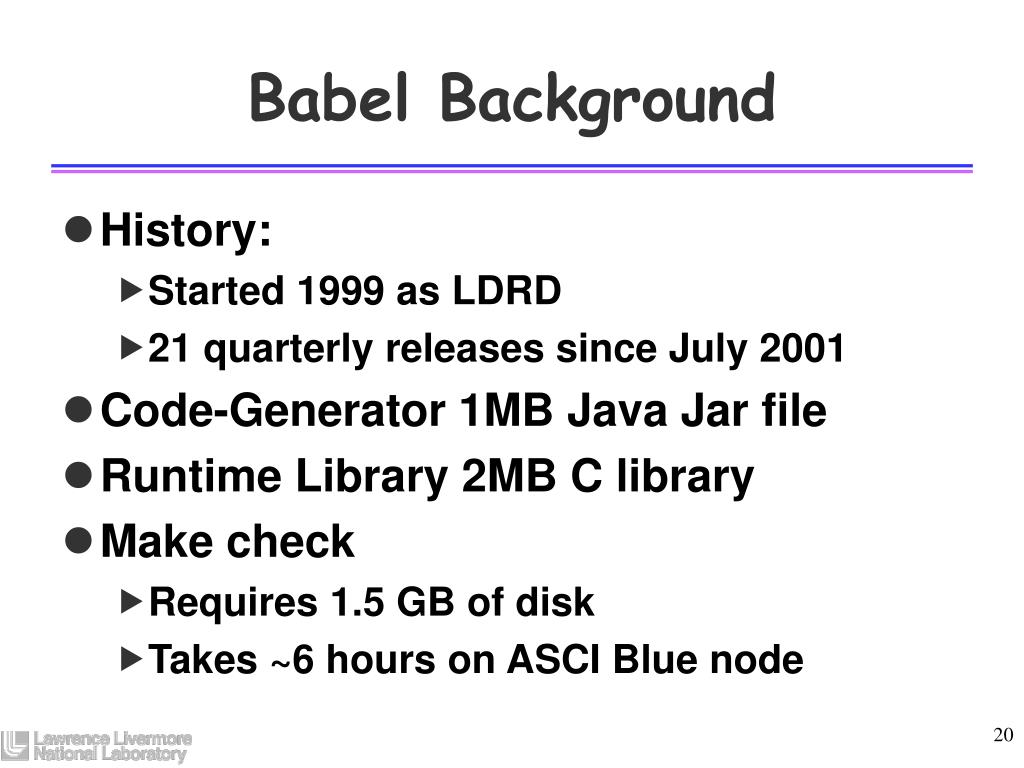 Babel Background

History:
Started 1999 as LDRD
21 quarterly releases since July 2001
Code-Generator 1MB Java Jar file
Runtime Library 2MB C library
Make check
Requires 1.5 GB of disk
Takes ~6 hours on ASCI Blue node

Lawrence Livermore National Laboratory

20